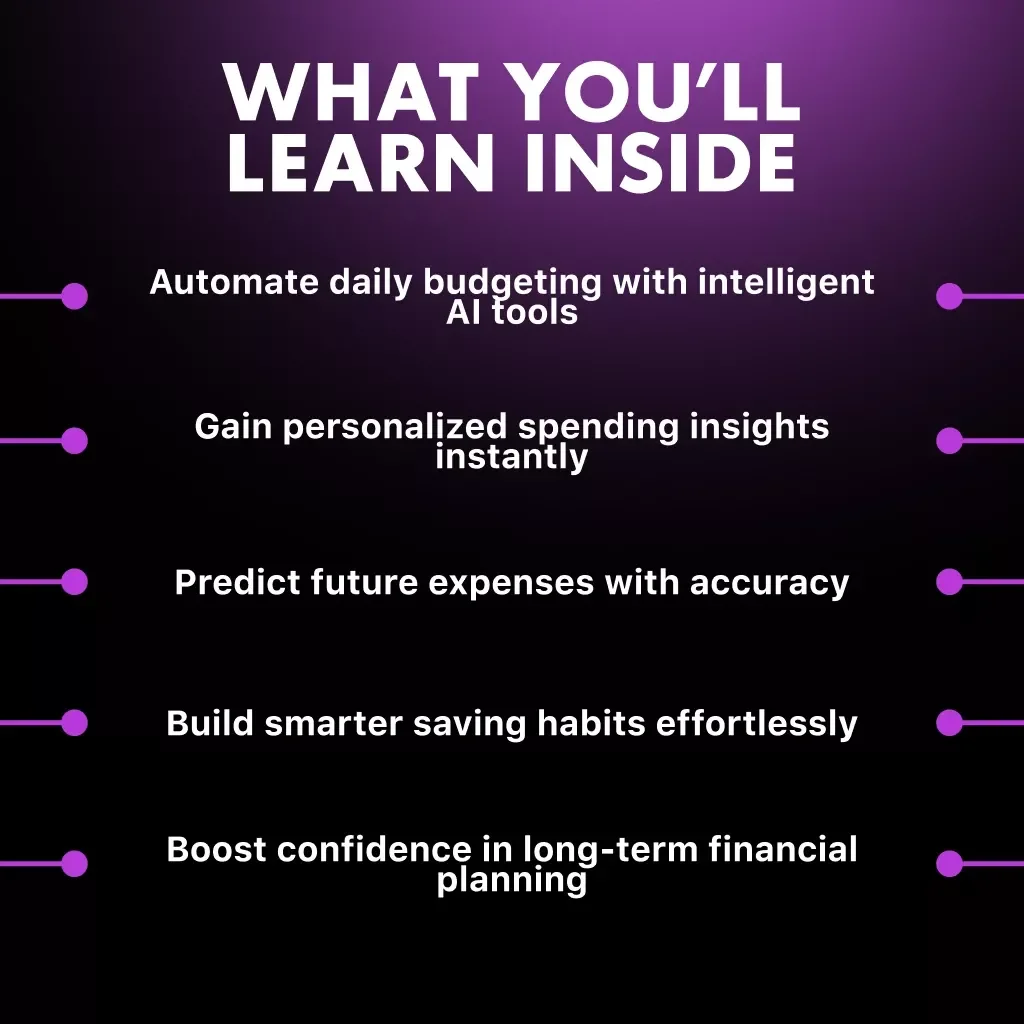 WHAT YOU'LL LEARN INSIDE

Automate daily budgeting with intelligent AI tools

Gain personalized spending insights instantly

Predict future expenses with accuracy

Build smarter saving habits effortlessly

Boost confidence in long-term financial planning